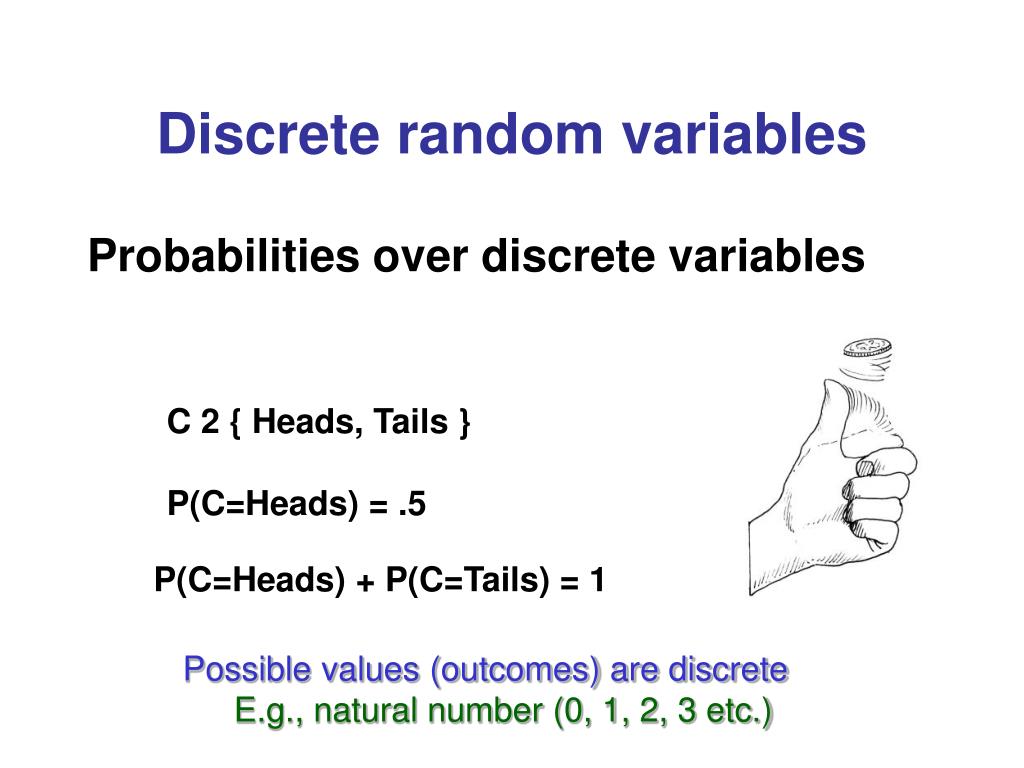 Discrete random variables

Probabilities over discrete variables

C 2 { Heads, Tails }

P(C=Heads) = .5

P(C=Heads) + P(C=Tails) = 1

Possible values (outcomes) are discrete
E.g., natural number (0, 1, 2, 3 etc.)